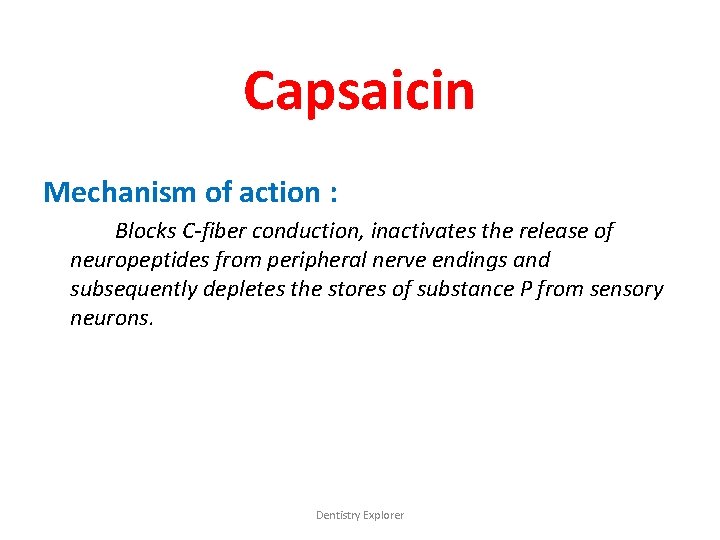 Capsaicin

Mechanism of action :

Blocks C-fiber conduction, inactivates the release of neuropeptides from peripheral nerve endings and subsequently depletes the stores of substance P from sensory neurons.

Dentistry Explorer